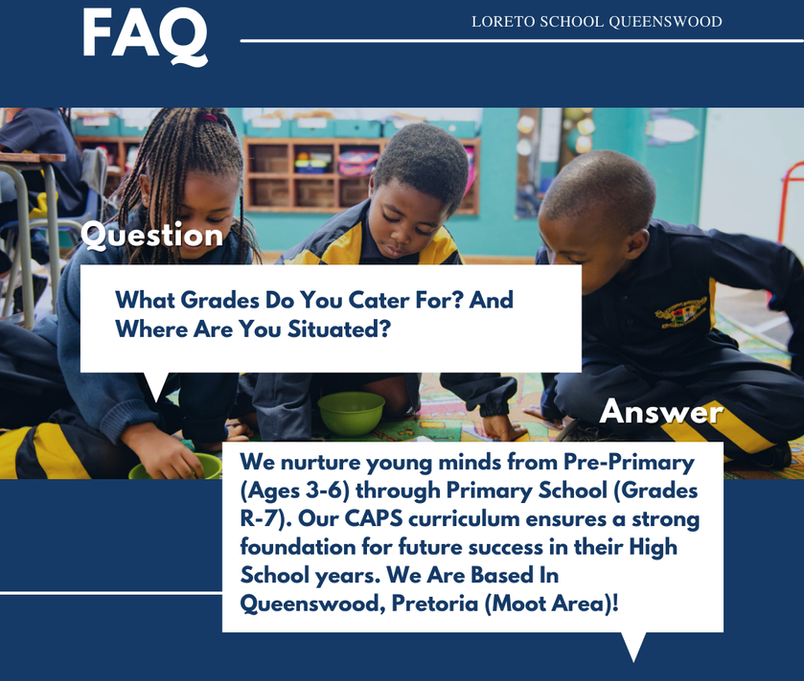 FAQ

LORETO SCHOOL QUEENSWOOD

Question

What Grades Do You Cater For? And Where Are You Situated?

Answer

We nurture young minds from Pre-Primary (Ages 3-6) through Primary School (Grades R-7). Our CAPS curriculum ensures a strong foundation for future success in their High School years. We Are Based In Queenswood, Pretoria (Moot Area)!